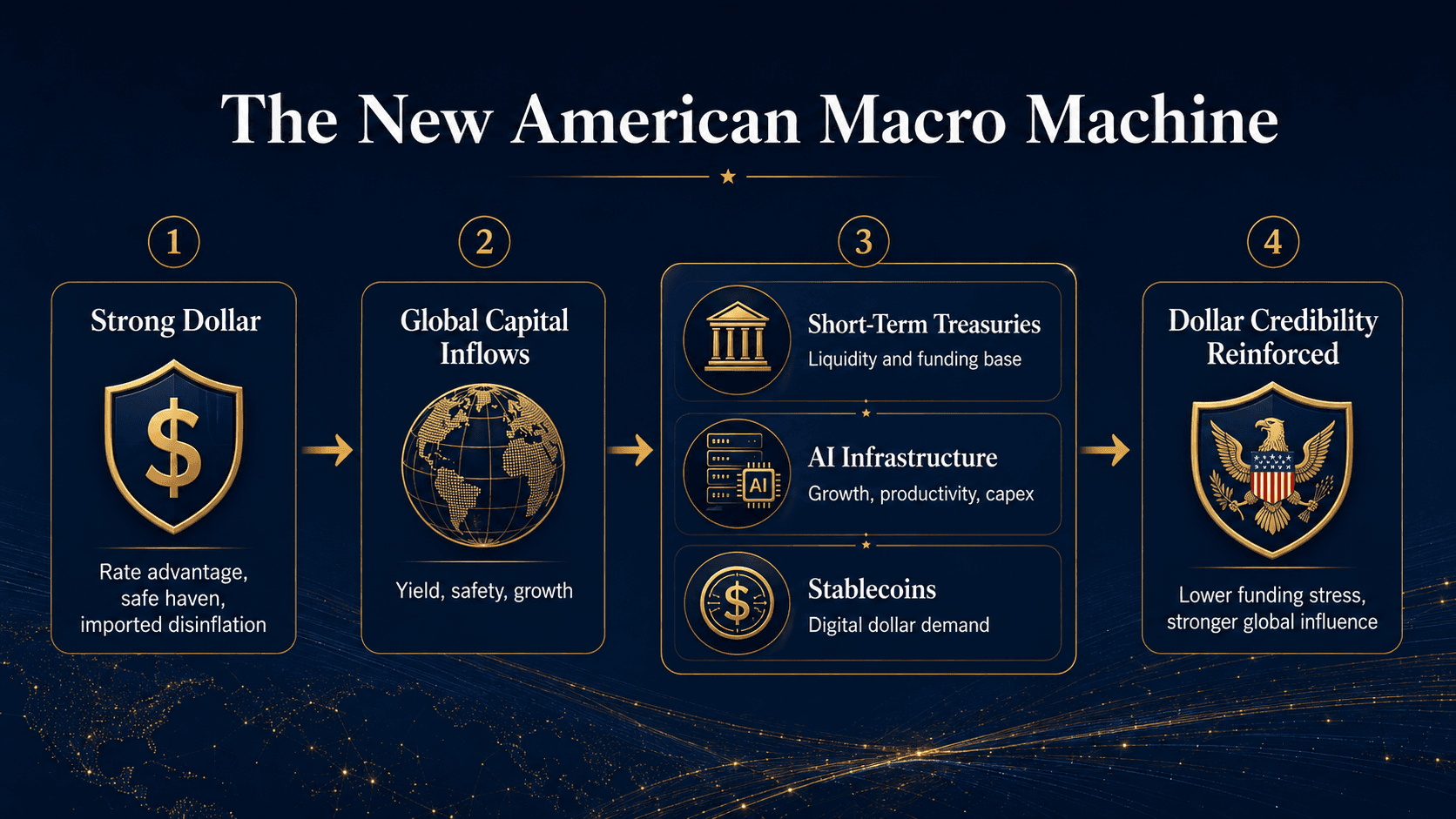 The New American Macro Machine

1
Strong Dollar
$
Rate advantage, safe haven, imported disinflation

2
Global Capital Inflows
Yield, safety, growth

3
Short-Term Treasuries
Liquidity and funding base

AI
AI Infrastructure
Growth, productivity, capex

$
Stablecoins
Digital dollar demand

4
Dollar Credibility Reinforced
Lower funding stress, stronger global influence